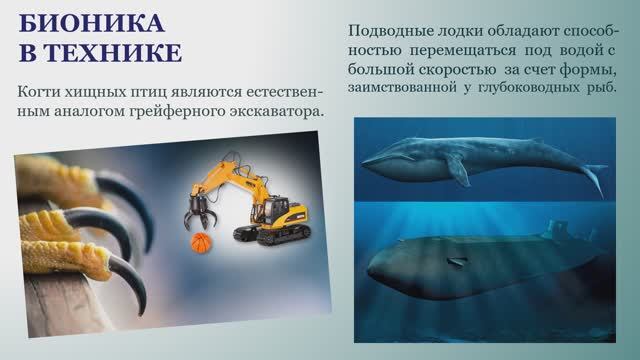 БИОНИКА В ТЕХНИКЕ

Когти хищных птиц являются естественным аналогом грейферного экскаватора.

Подводные лодки обладают способностью перемещаться под водой с большой скоростью за счет формы, заимствованной у глубоководных рыб.